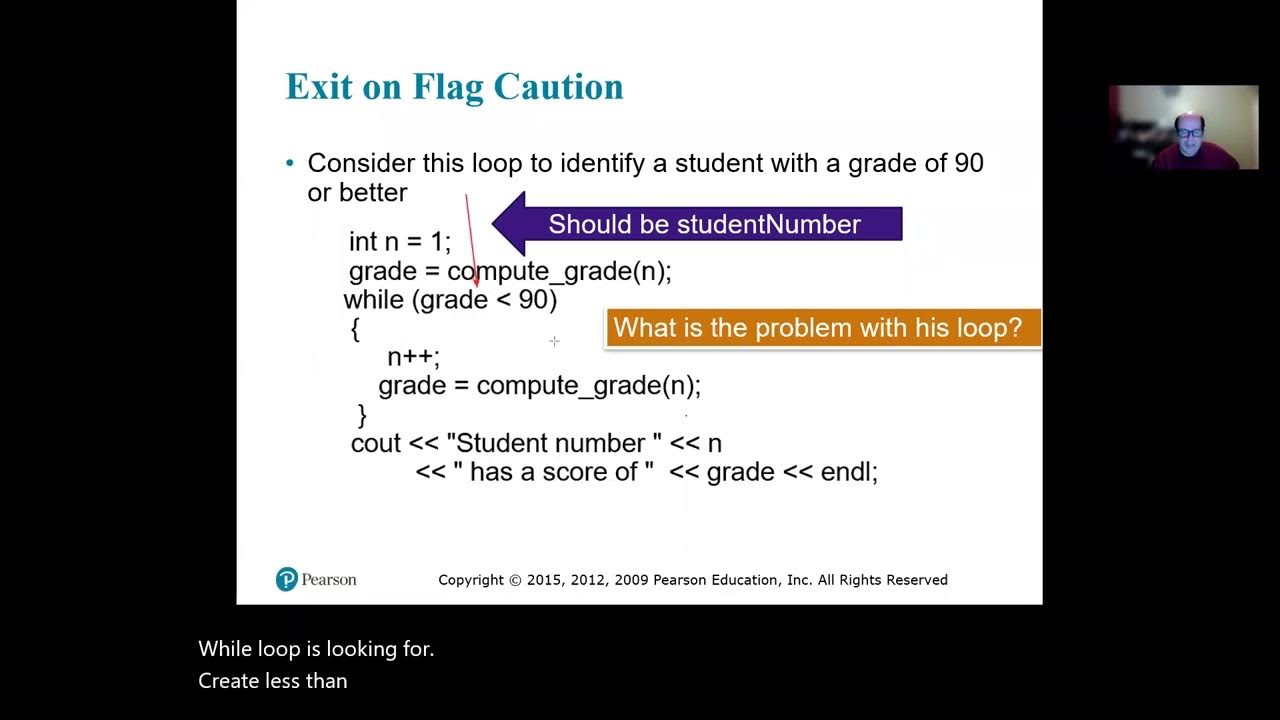 Exit on Flag Caution

• Consider this loop to identify a student with a grade of 90 or better

Should be studentNumber

int n = 1;
grade = compute_grade(n);
while (grade < 90)
{
n++;
grade = compute_grade(n);
}
cout << "Student number " << n
<< " has a score of " << grade << endl;

What is the problem with his loop?

Pearson

Copyright © 2015, 2012, 2009 Pearson Education, Inc. All Rights Reserved

While loop is looking for.
Create less than